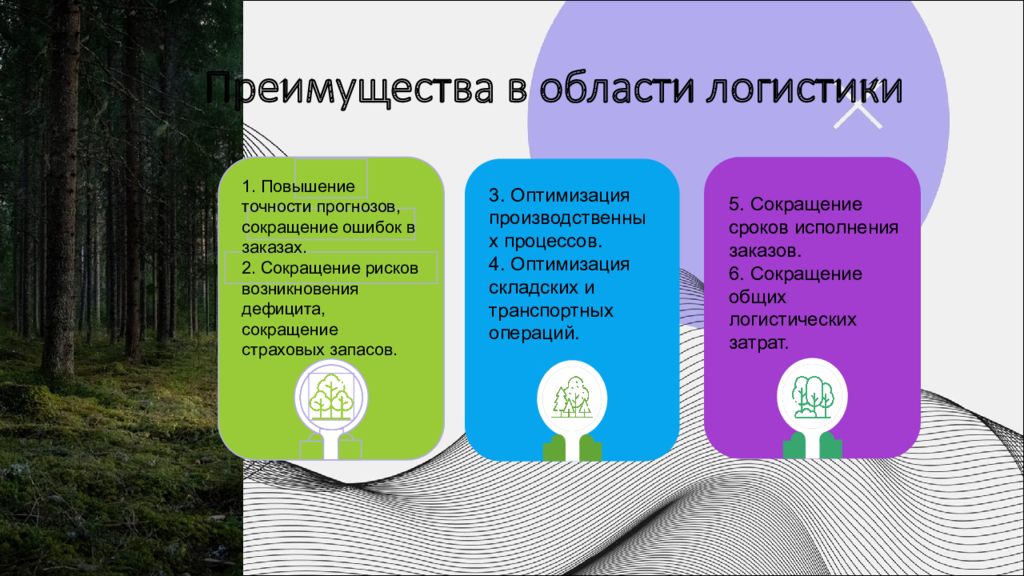 Преимущества в области логистики

1. Повышение точности прогнозов, сокращение ошибок в заказах.
2. Сокращение рисков возникновения дефицита, сокращение страховых запасов.

3. Оптимизация производственных процессов.
4. Оптимизация складских и транспортных операций.

5. Сокращение сроков исполнения заказов.
6. Сокращение общих логистических затрат.